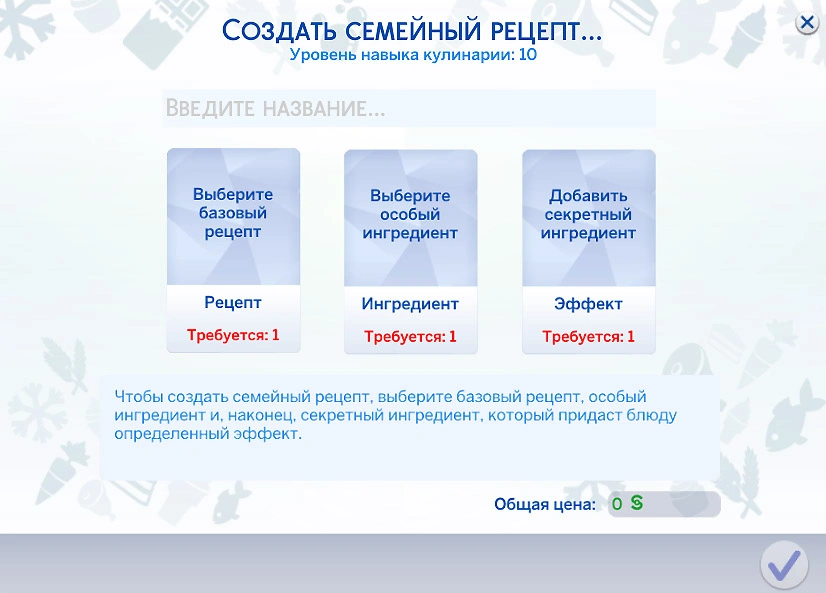 Создать семейный рецепт...
Уровень навыка кулинарии: 10

Введите название...

Выберите базовый рецепт
Рецепт
Требуется: 1

Выберите особый ингредиент
Ингредиент
Требуется: 1

Добавить секретный ингредиент
Эффект
Требуется: 1

Чтобы создать семейный рецепт, выберите базовый рецепт, особый ингредиент и, наконец, секретный ингредиент, который придаст блюду определенный эффект.

Общая цена: 0 §